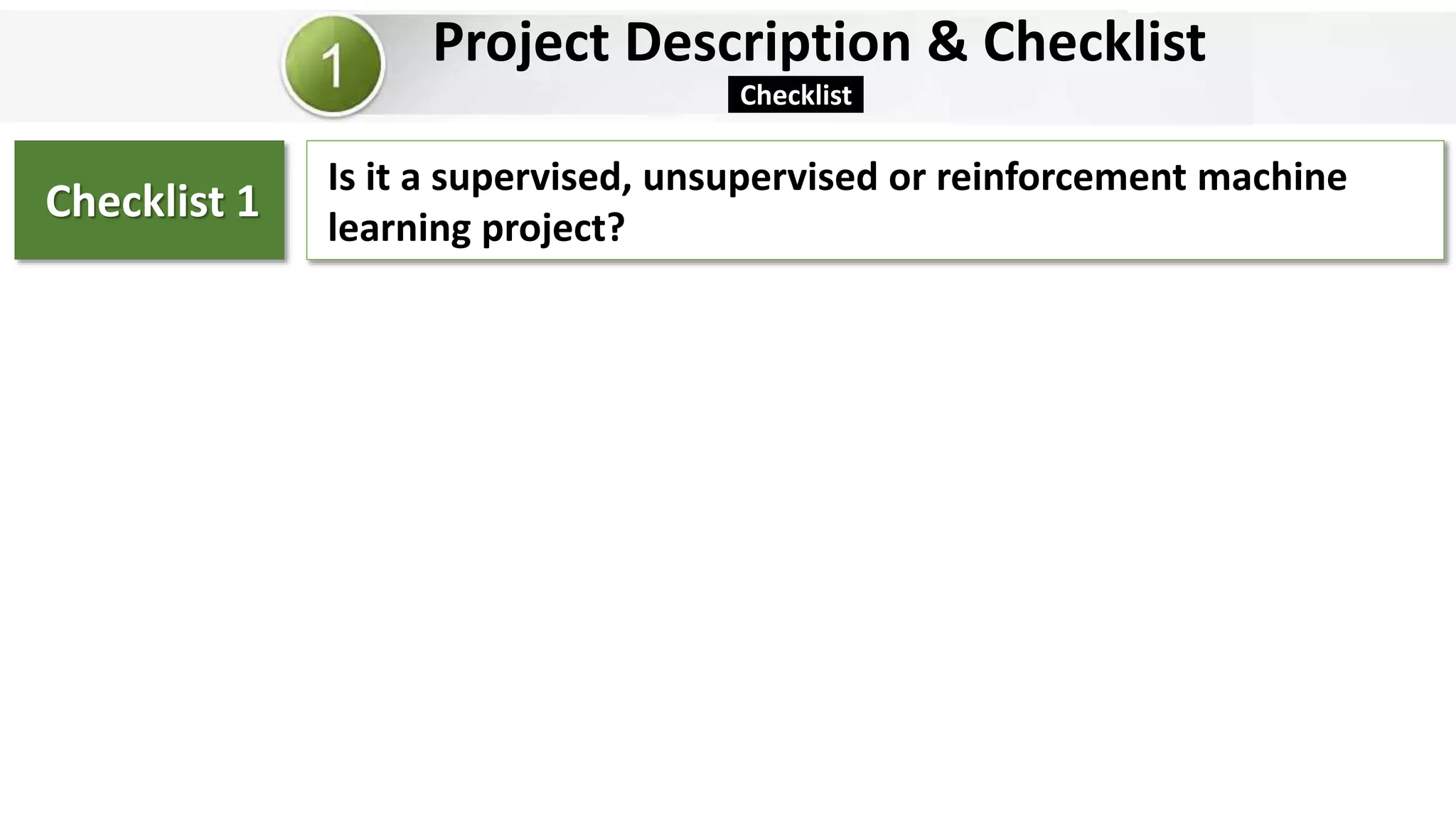 1

Project Description & Checklist

Checklist

Checklist 1

Is it a supervised, unsupervised or reinforcement machine learning project?